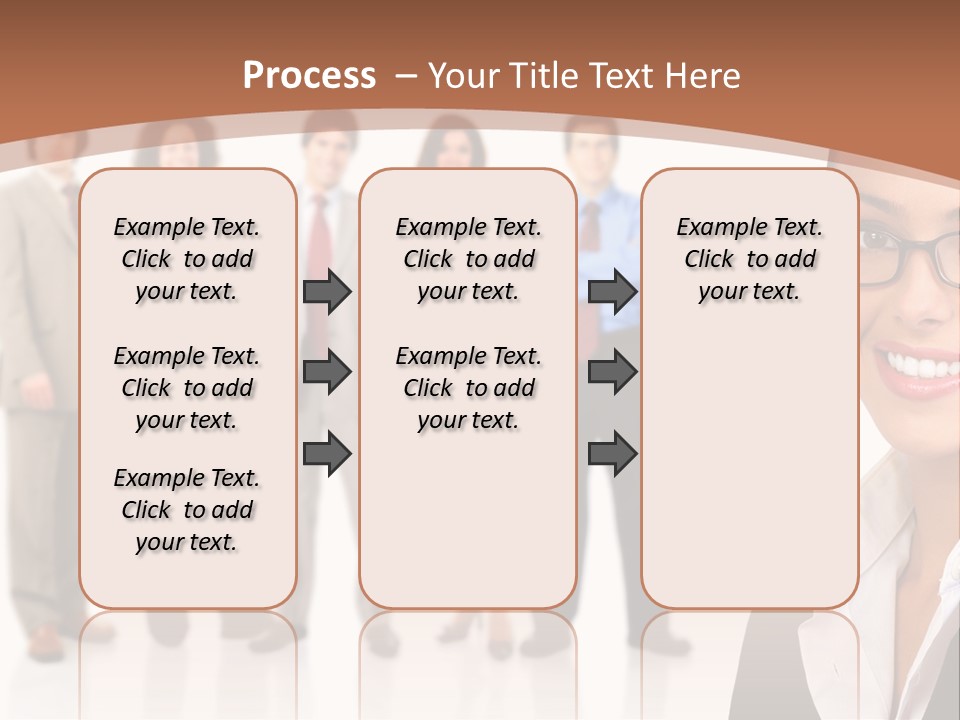 Process – Your Title Text Here

Example Text. Click to add your text.

Example Text. Click to add your text.

Example Text. Click to add your text.

Example Text. Click to add your text.

Example Text. Click to add your text.

Example Text. Click to add your text.